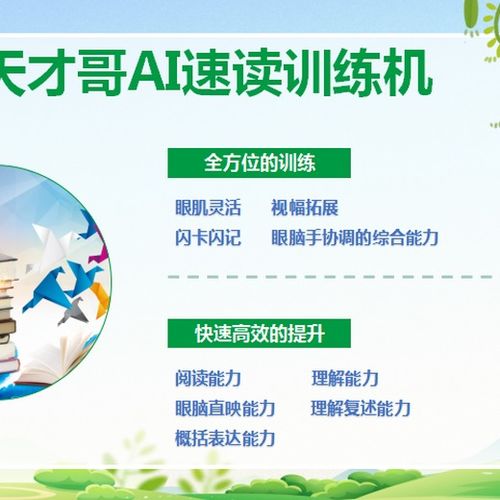 天才哥AI速读训练机

全方位的训练

眼肌灵活　视幅拓展
闪卡闪记　眼脑手协调的综合能力

快速高效的提升

阅读能力　理解能力
眼脑直映能力　理解复述能力
概括表达能力